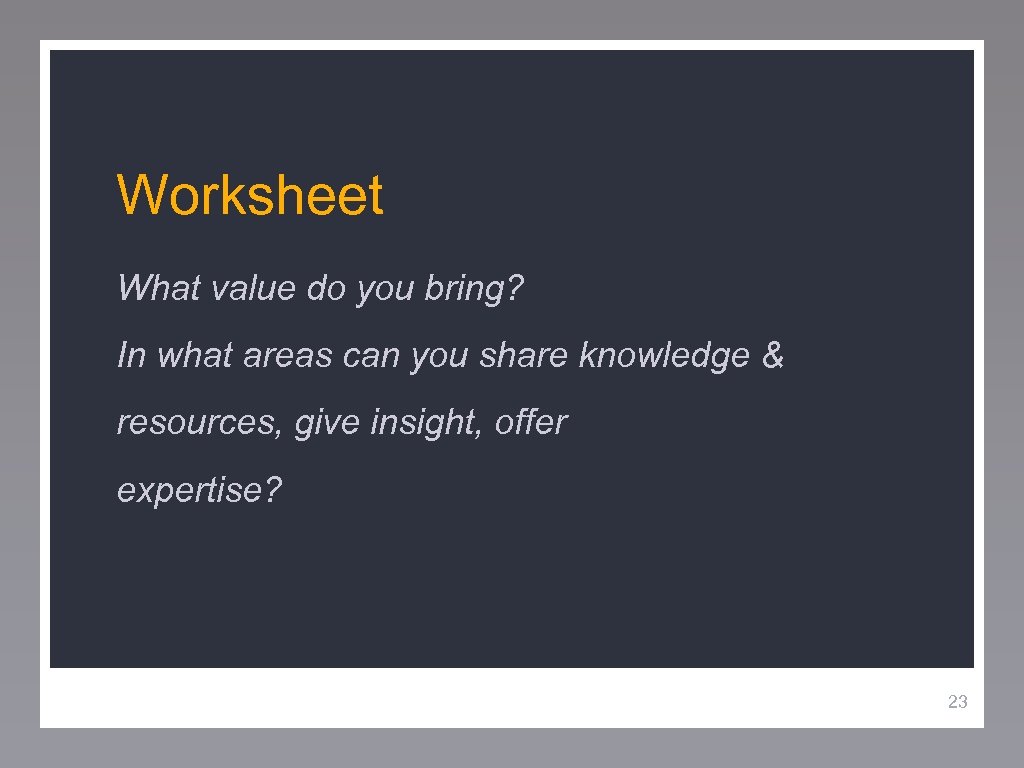 Worksheet

What value do you bring?

In what areas can you share knowledge & resources, give insight, offer expertise?

23